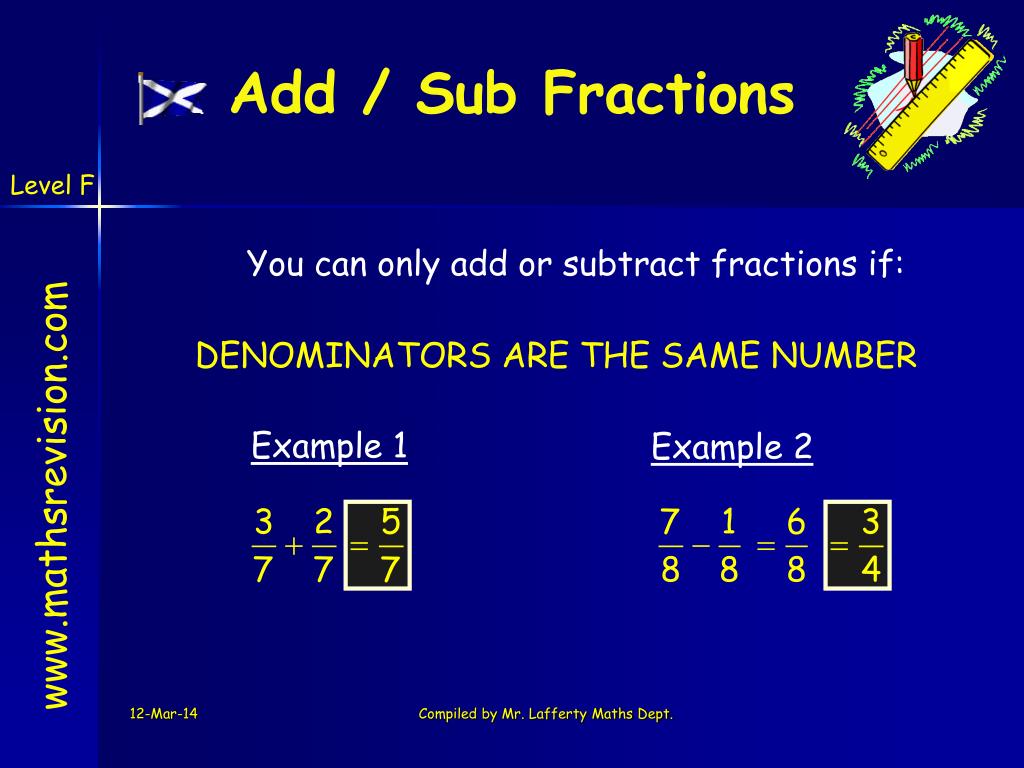 Add / Sub Fractions

Level F

www.mathsrevision.com

You can only add or subtract fractions if:

DENOMINATORS ARE THE SAME NUMBER

Example 1

$\frac{3}{7} + \frac{2}{7} = \frac{5}{7}$

Example 2

$\frac{7}{8} - \frac{1}{8} = \frac{6}{8} = \frac{3}{4}$

12-Mar-14

Compiled by Mr. Lafferty Maths Dept.